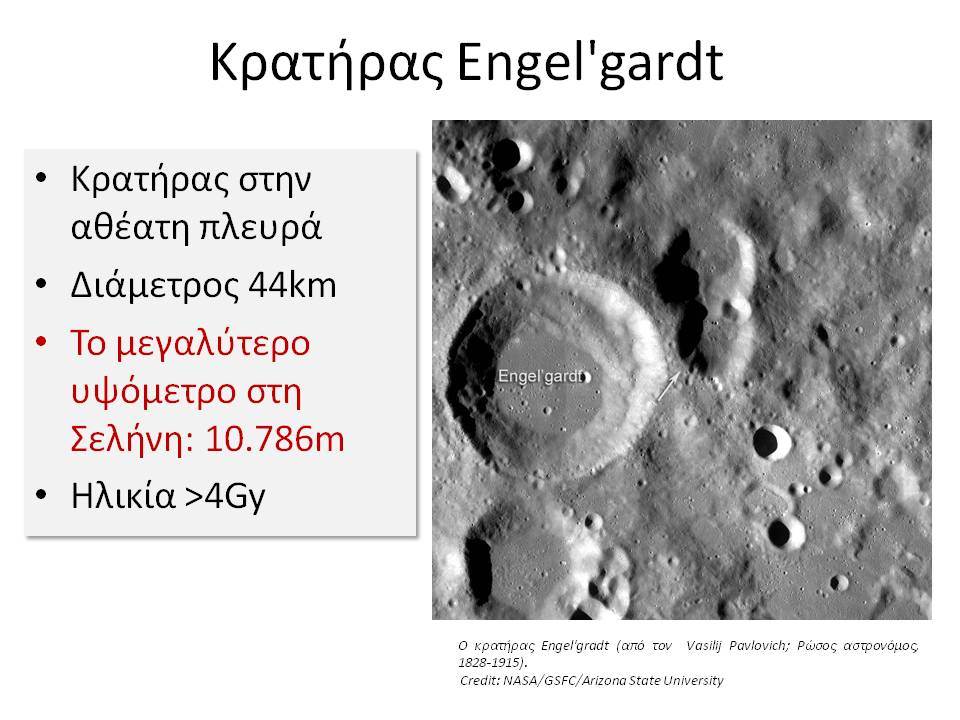 Κρατήρας Engel'gardt

• Κρατήρας στην αθέατη πλευρά
• Διάμετρος 44km
• Το μεγαλύτερο υψόμετρο στη Σελήνη: 10.786m
• Ηλικία >4Gy

Engel'gardt

Ο κρατήρας Engel'gradt (από τον Vasilij Pavlovich; Ρώσος αστρονόμος, 1828-1915).
Credit: NASA/GSFC/Arizona State University